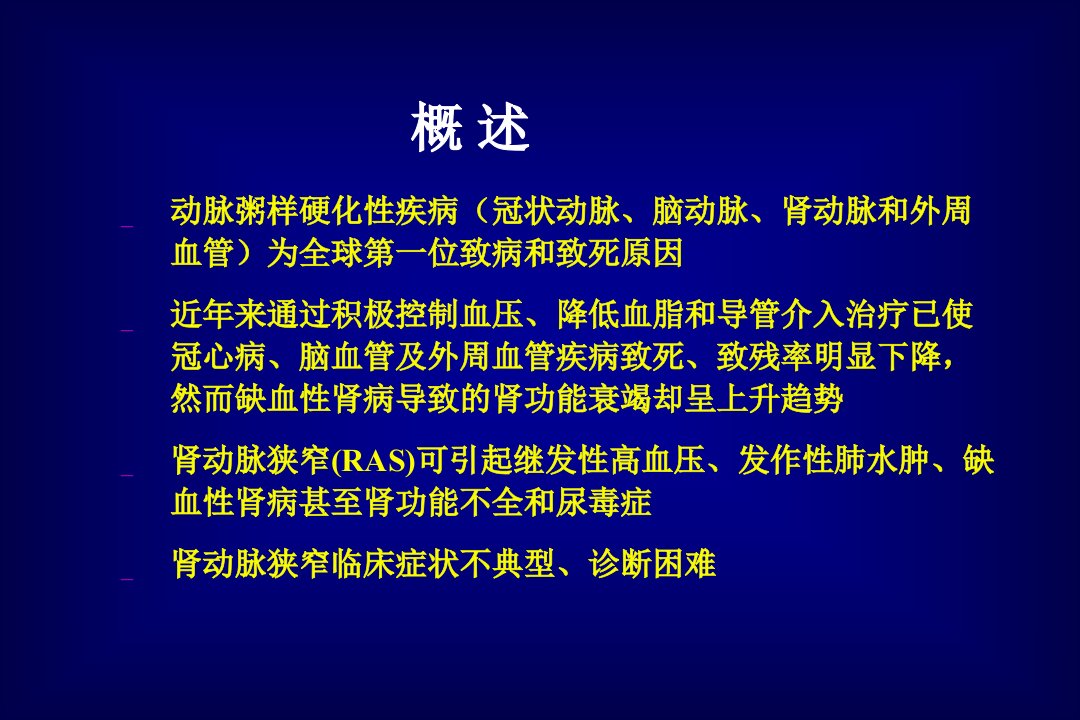 概 述

– 动脉粥样硬化性疾病（冠状动脉、脑动脉、肾动脉和外周血管）为全球第一位致病和致死原因

– 近年来通过积极控制血压、降低血脂和导管介入治疗已使冠心病、脑血管及外周血管疾病致死、致残率明显下降，然而缺血性肾病导致的肾功能衰竭却呈上升趋势

– 肾动脉狭窄(RAS)可引起继发性高血压、发作性肺水肿、缺血性肾病甚至肾功能不全和尿毒症

– 肾动脉狭窄临床症状不典型、诊断困难